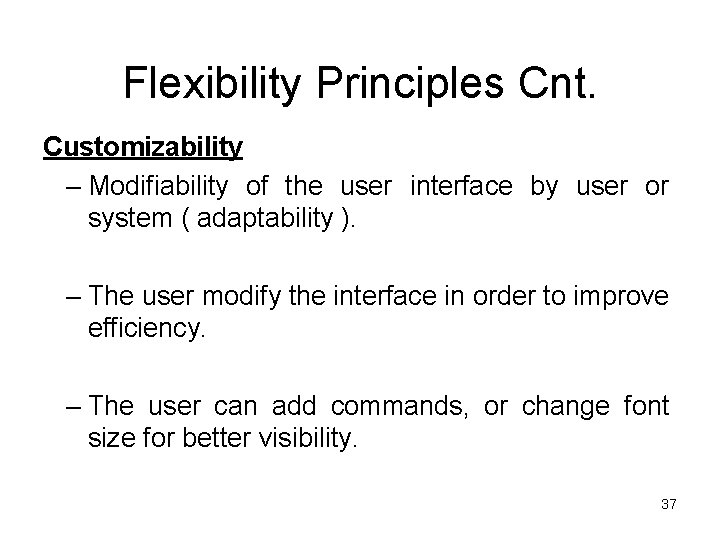 Flexibility Principles Cnt.

Customizability

– Modifiability of the user interface by user or system ( adaptability ).

– The user modify the interface in order to improve efficiency.

– The user can add commands, or change font size for better visibility.

37